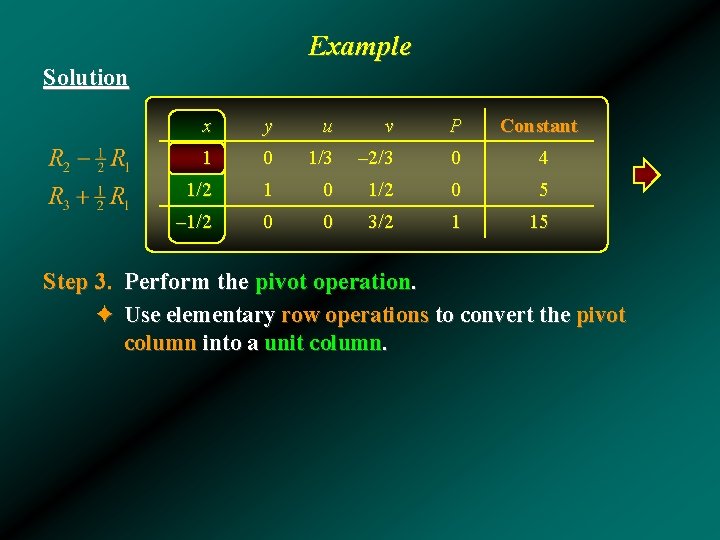 Example

Solution

$R_2 - \frac{1}{2}R_1$

$R_3 + \frac{1}{2}R_1$

| $x$ | $y$ | $u$ | $v$ | $P$ | Constant |
|---|---|---|---|---|---|
| 1 | 0 | 1/3 | –2/3 | 0 | 4 |
| 1/2 | 1 | 0 | 1/2 | 0 | 5 |
| –1/2 | 0 | 0 | 3/2 | 1 | 15 |

Step 3. Perform the pivot operation.

✦ Use elementary row operations to convert the pivot column into a unit column.